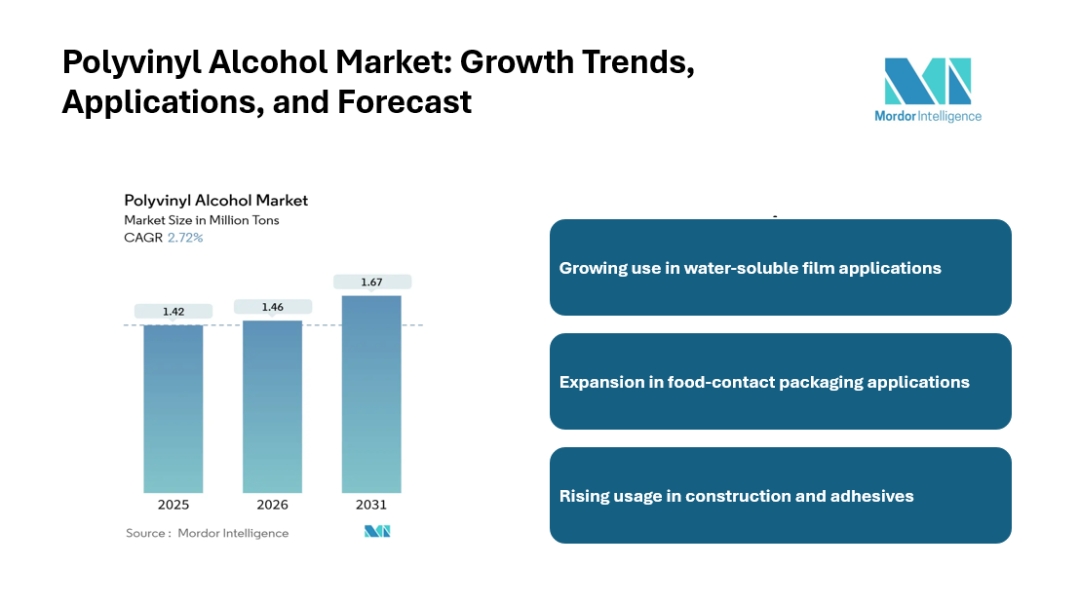 Polyvinyl Alcohol Market: Growth Trends, Applications, and Forecast

Mordor Intelligence

Polyvinyl Alcohol Market
Market Size in Million Tons
CAGR 2.72%

1.42
1.46
1.67

2025
2026
2031

Source : Mordor Intelligence

Growing use in water-soluble film applications

Expansion in food-contact packaging applications

Rising usage in construction and adhesives